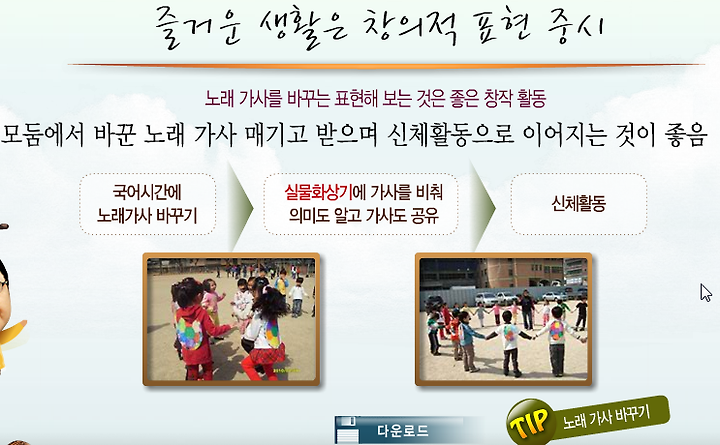 즐거운 생활은 창의적 표현 중시

노래 가사를 바꾸는 표현해 보는 것은 좋은 창작 활동

모둠에서 바꾼 노래 가사 매기고 받으며 신체활동으로 이어지는 것이 좋음

국어시간에 노래가사 바꾸기

실물화상기에 가사를 비춰 의미도 알고 가사도 공유

신체활동

다운로드

TIP 노래 가사 바꾸기